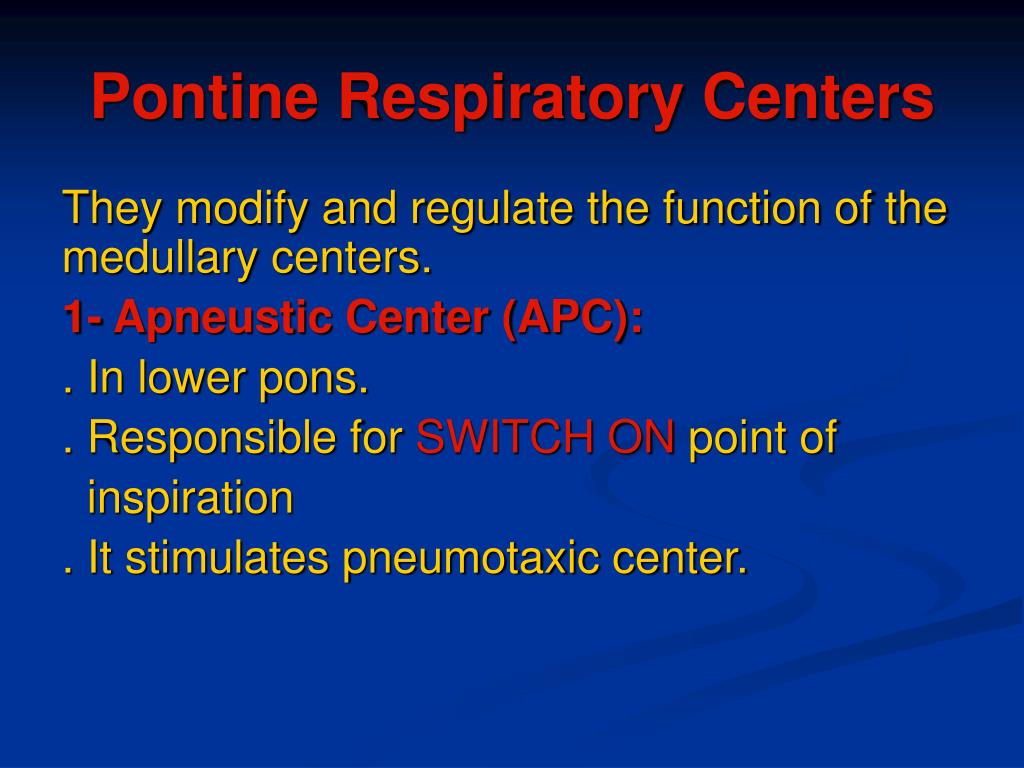 Pontine Respiratory Centers

They modify and regulate the function of the medullary centers.

1- Apneustic Center (APC):

. In lower pons.

. Responsible for SWITCH ON point of inspiration

. It stimulates pneumotaxic center.